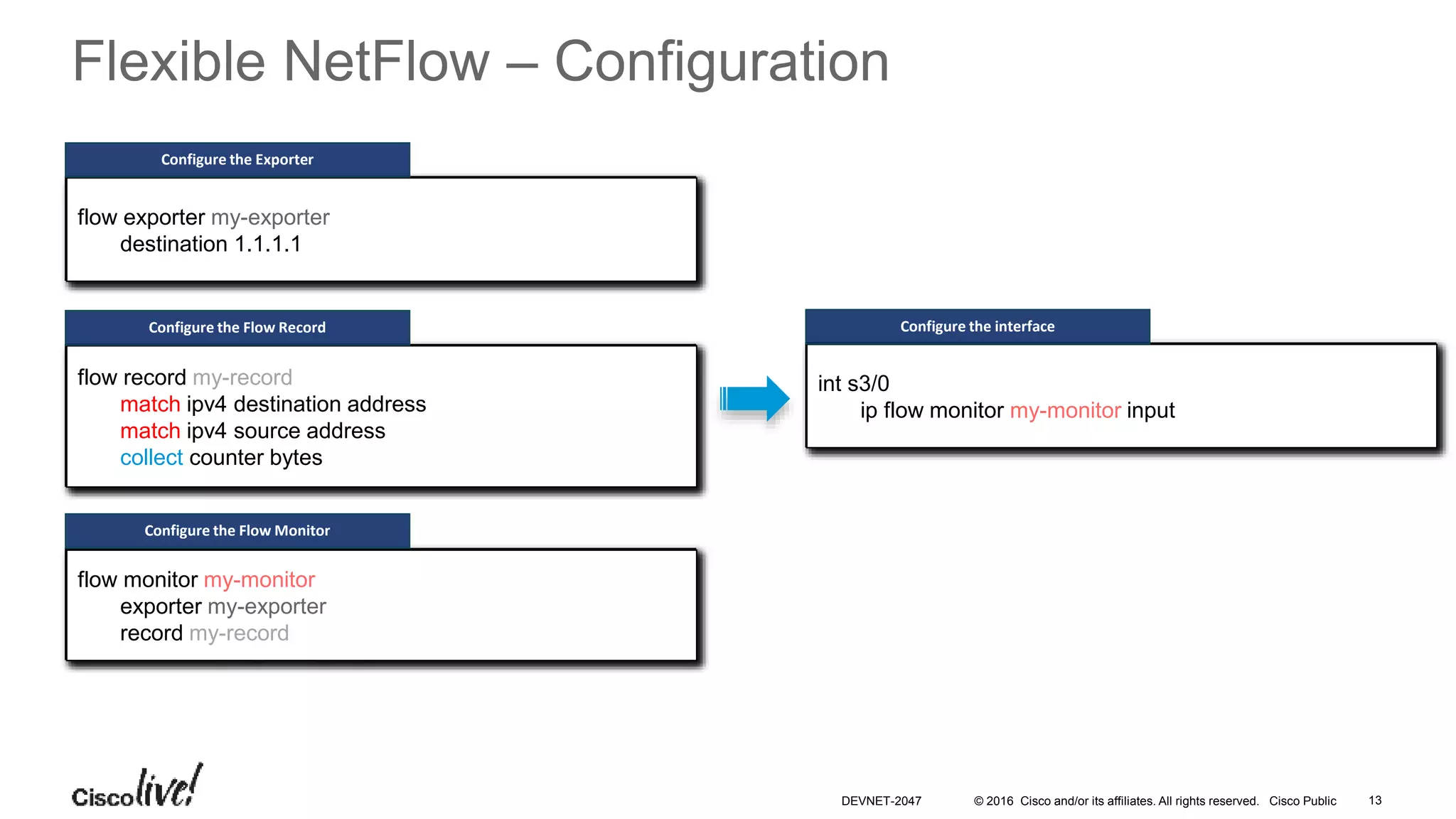 Flexible NetFlow – Configuration

Configure the Exporter

flow exporter my-exporter
destination 1.1.1.1

Configure the Flow Record

flow record my-record
match ipv4 destination address
match ipv4 source address
collect counter bytes

Configure the Flow Monitor

flow monitor my-monitor
exporter my-exporter
record my-record

Configure the interface

int s3/0
ip flow monitor my-monitor input

Cisco live!

DEVNET-2047 © 2016 Cisco and/or its affiliates. All rights reserved. Cisco Public 13